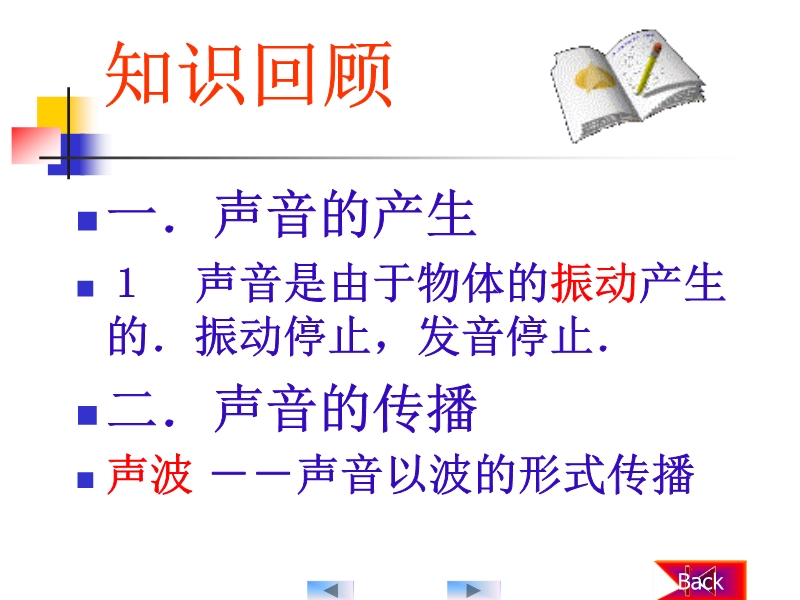 知识回顾

一．声音的产生

１　声音是由于物体的振动产生的．振动停止，发音停止．

二．声音的传播

声波 ——声音以波的形式传播

Back